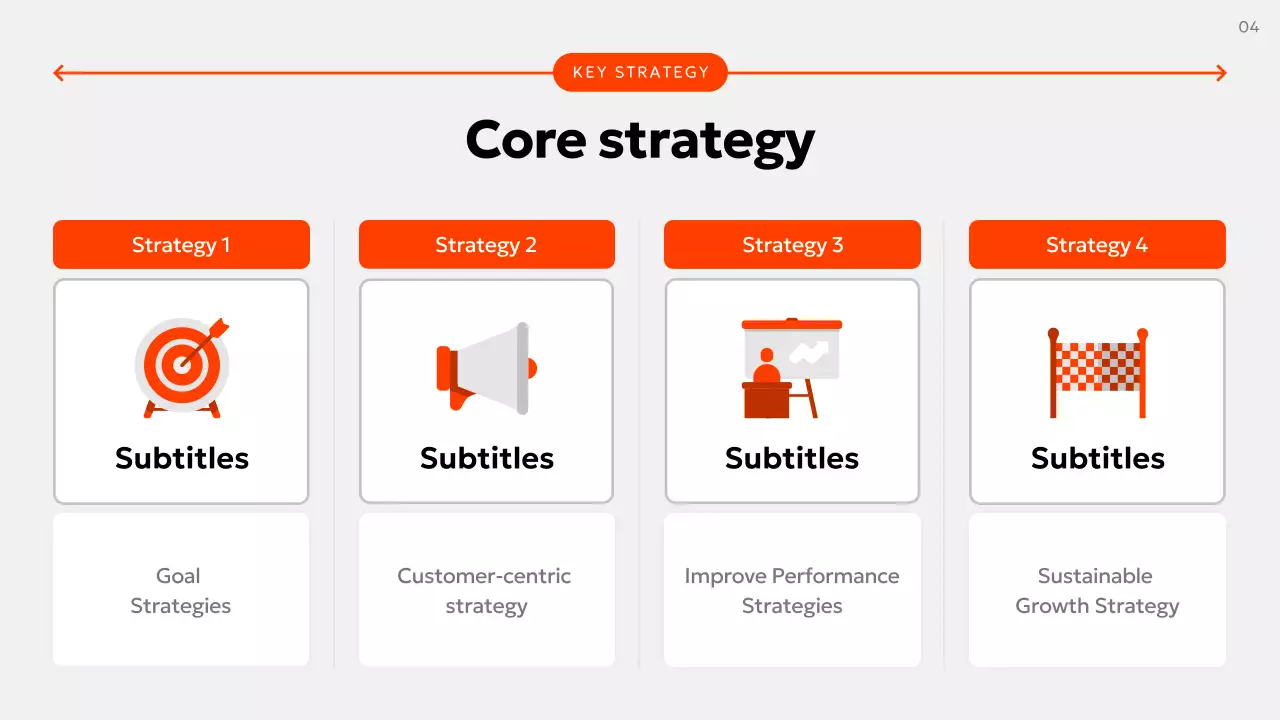 04

KEY STRATEGY

Core strategy

Strategy 1

Subtitles

Goal Strategies

Strategy 2

Subtitles

Customer-centric strategy

Strategy 3

Subtitles

Improve Performance Strategies

Strategy 4

Subtitles

Sustainable Growth Strategy